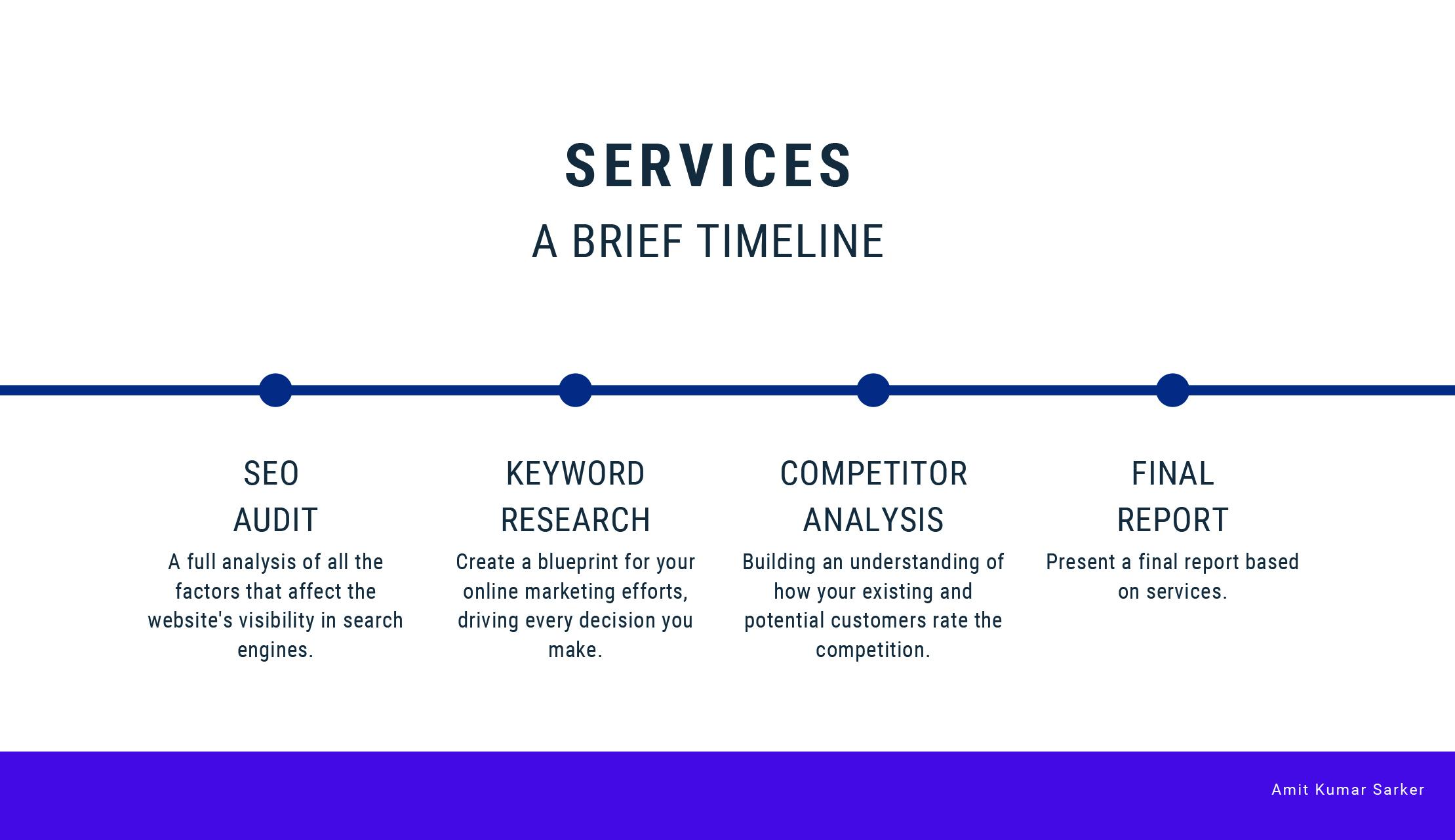 SERVICES

A BRIEF TIMELINE

SEO AUDIT

A full analysis of all the factors that affect the website's visibility in search engines.

KEYWORD RESEARCH

Create a blueprint for your online marketing efforts, driving every decision you make.

COMPETITOR ANALYSIS

Building an understanding of how your existing and potential customers rate the competition.

FINAL REPORT

Present a final report based on services.

Amit Kumar Sarker